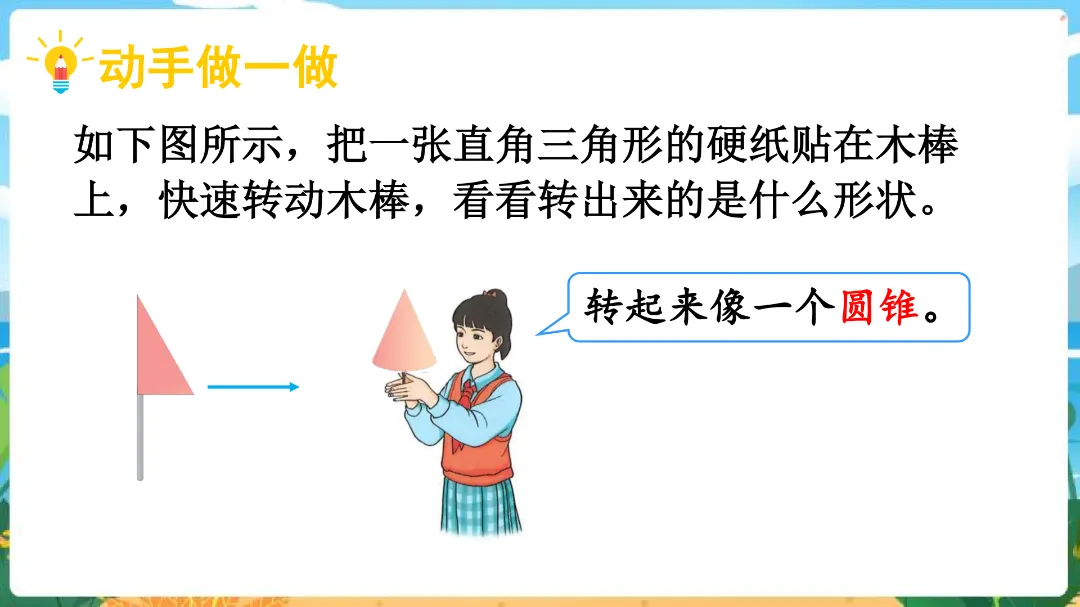 动手做一做

如下图所示，把一张直角三角形的硬纸贴在木棒上，快速转动木棒，看看转出来的是什么形状。

转起来像一个圆锥。